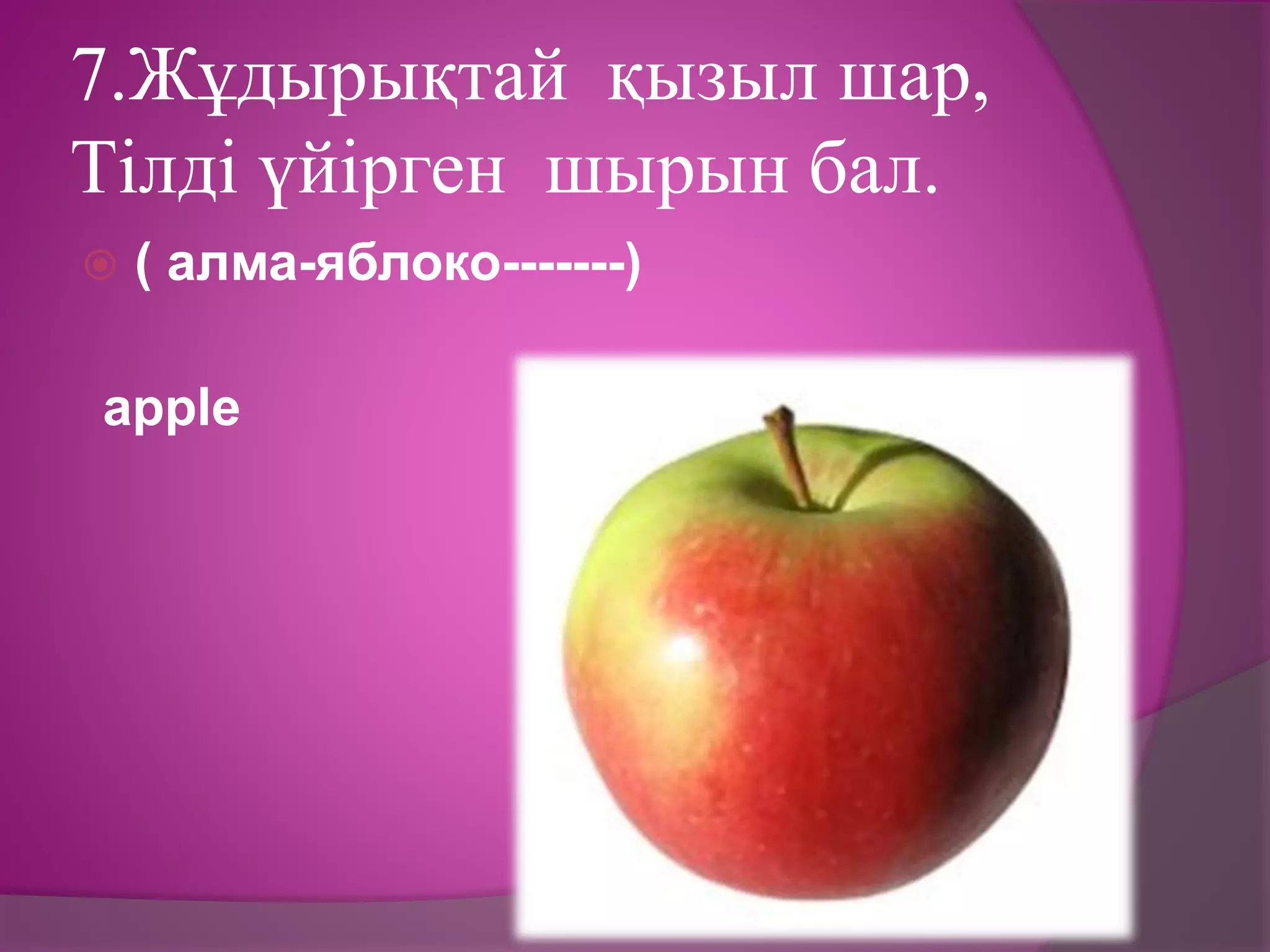 7.Жұдырықтай қызыл шар,
Тілді үйірген шырын бал.

( алма-яблоко-------)

apple